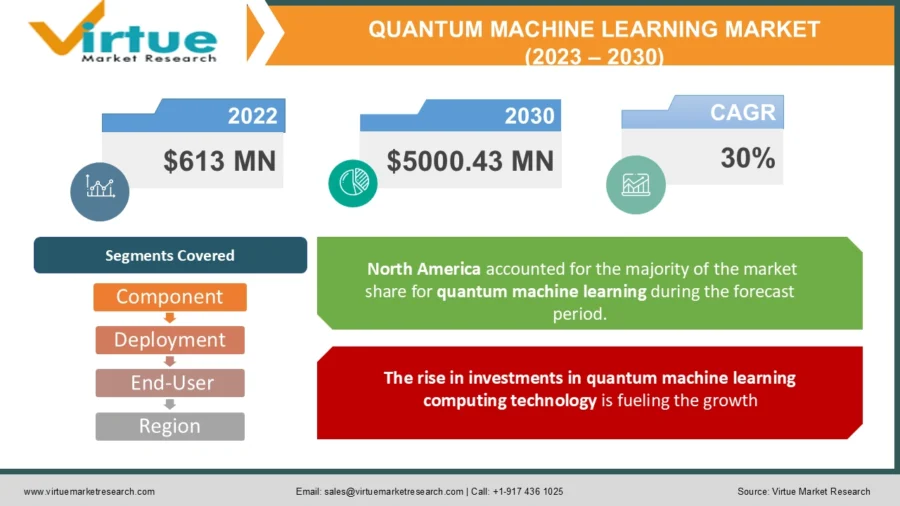 Virtue
Market Research

QUANTUM MACHINE LEARNING MARKET
(2023 – 2030)

2022
$613 MN

2030
$5000.43 MN

CAGR
30%

Segments Covered

Component

Deployment

End-User

Region

North America accounted for the majority of the market share for quantum machine learning during the forecast period.

The rise in investments in quantum machine learning computing technology is fueling the growth

www.virtuemarketresearch.com

Email: sales@virtuemarketresearch.com | Call: +1-917 436 1025

Source: Virtue Market Research